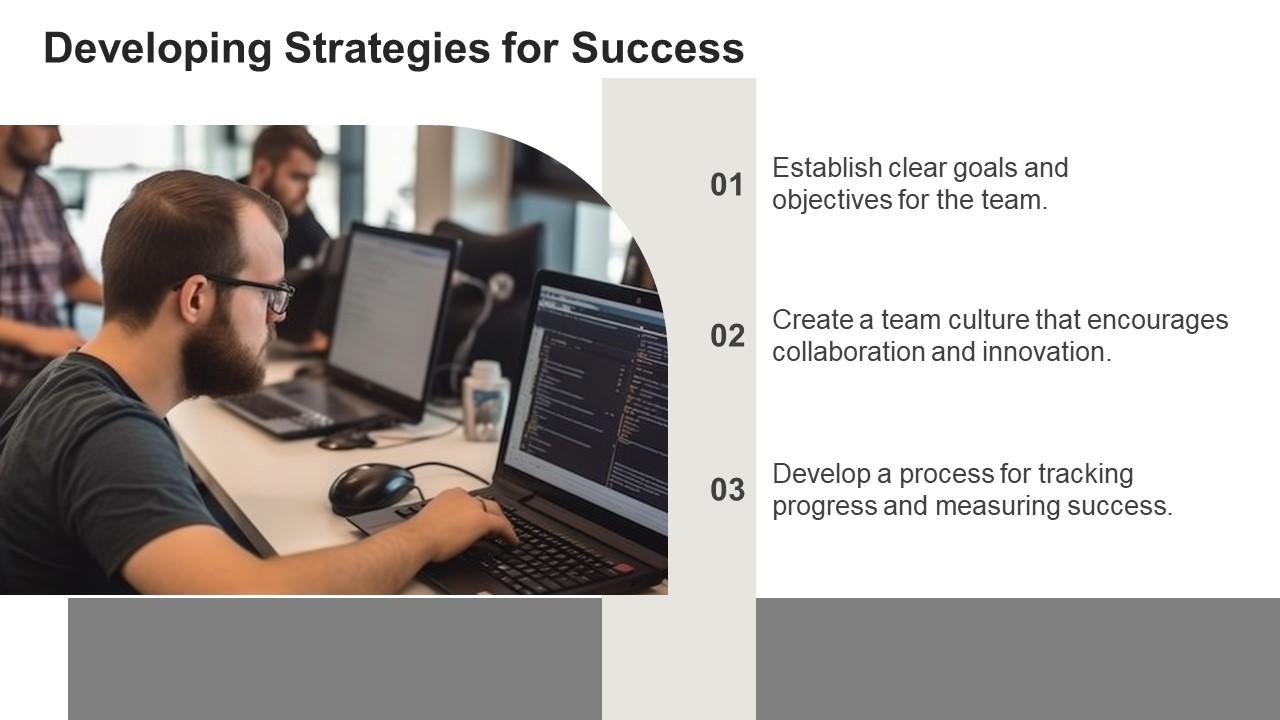 Developing Strategies for Success

01 Establish clear goals and objectives for the team.

02 Create a team culture that encourages collaboration and innovation.

03 Develop a process for tracking progress and measuring success.